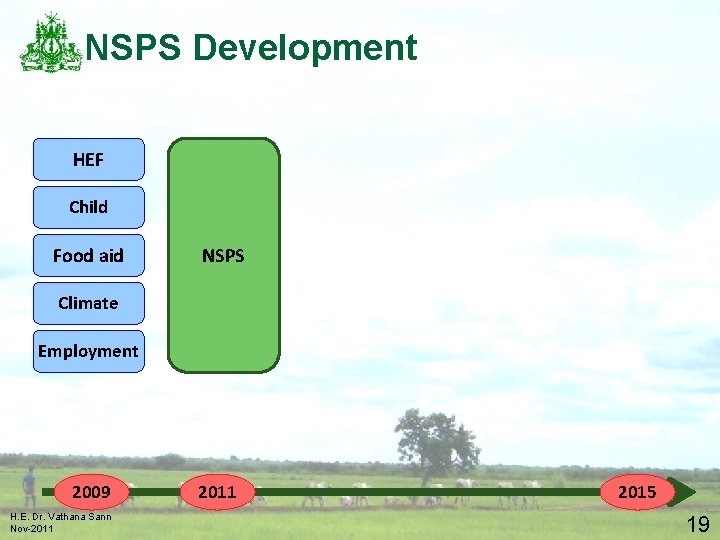 NSPS Development

HEF

Child

Food aid

Climate

Employment

NSPS

2009

2011

2015

H.E. Dr. Vathana Sann
Nov-2011

19